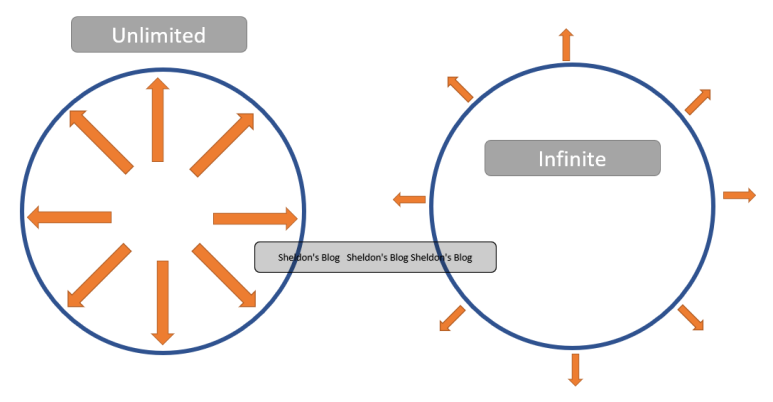 Unlimited

Infinite

Sheldon's Blog Sheldon's Blog Sheldon's Blog